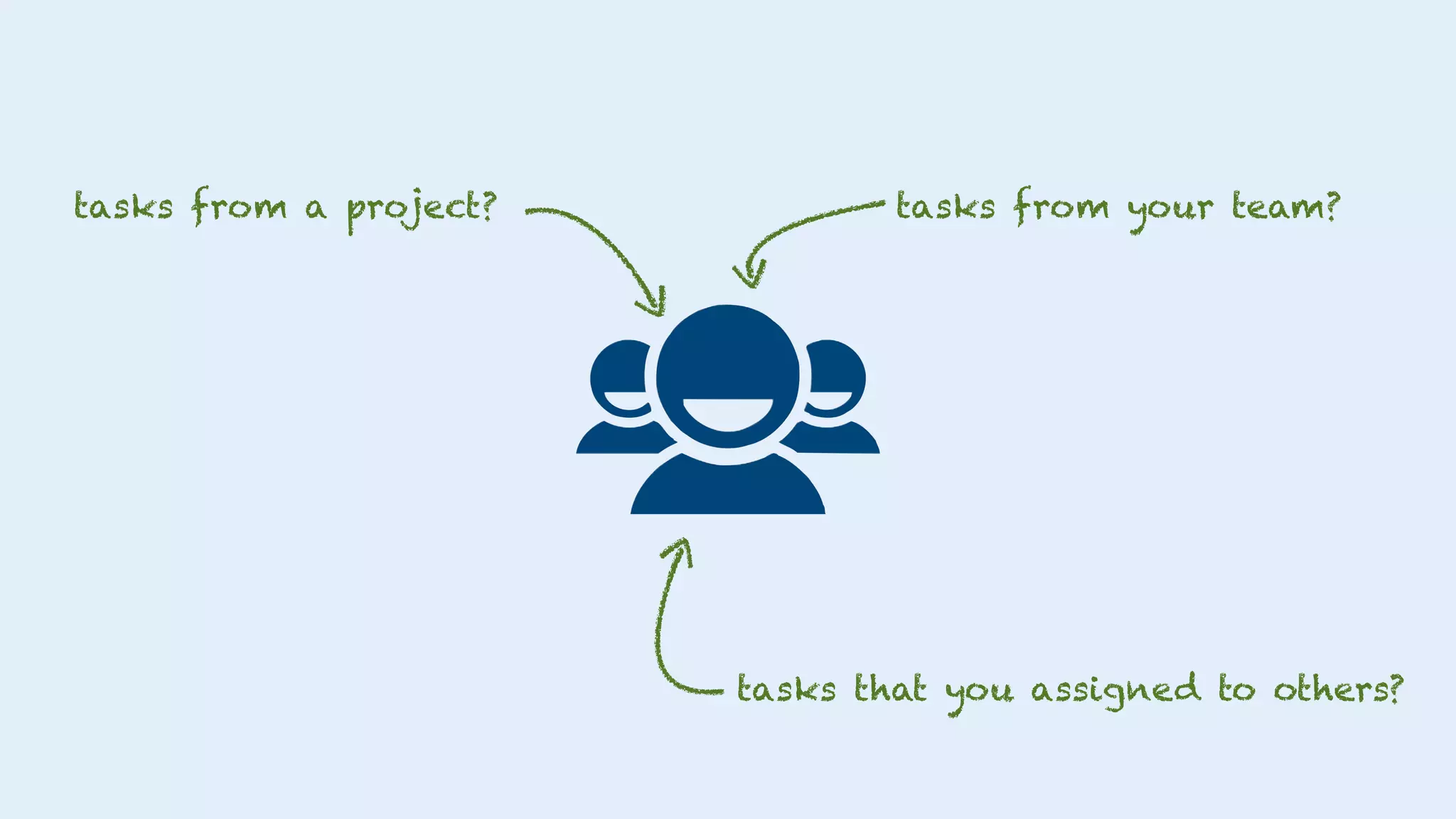 tasks from a project?

tasks from your team?

tasks that you assigned to others?